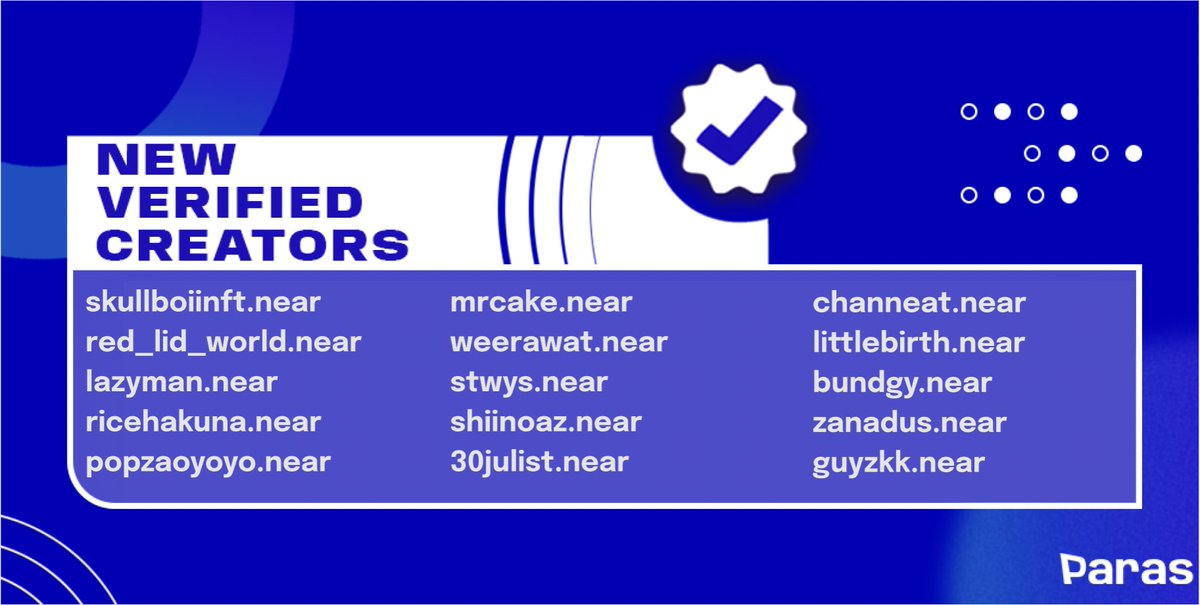 NEW VERIFIED CREATORS

skullboiinft.near
red_lid_world.near
lazyman.near
ricehakuna.near
popzaoyoyo.near

mrcake.near
weerawat.near
stwys.near
shiinoaz.near
30julist.near

channeat.near
littlebirth.near
bundgy.near
zanadus.near
guyzkk.near

Paras